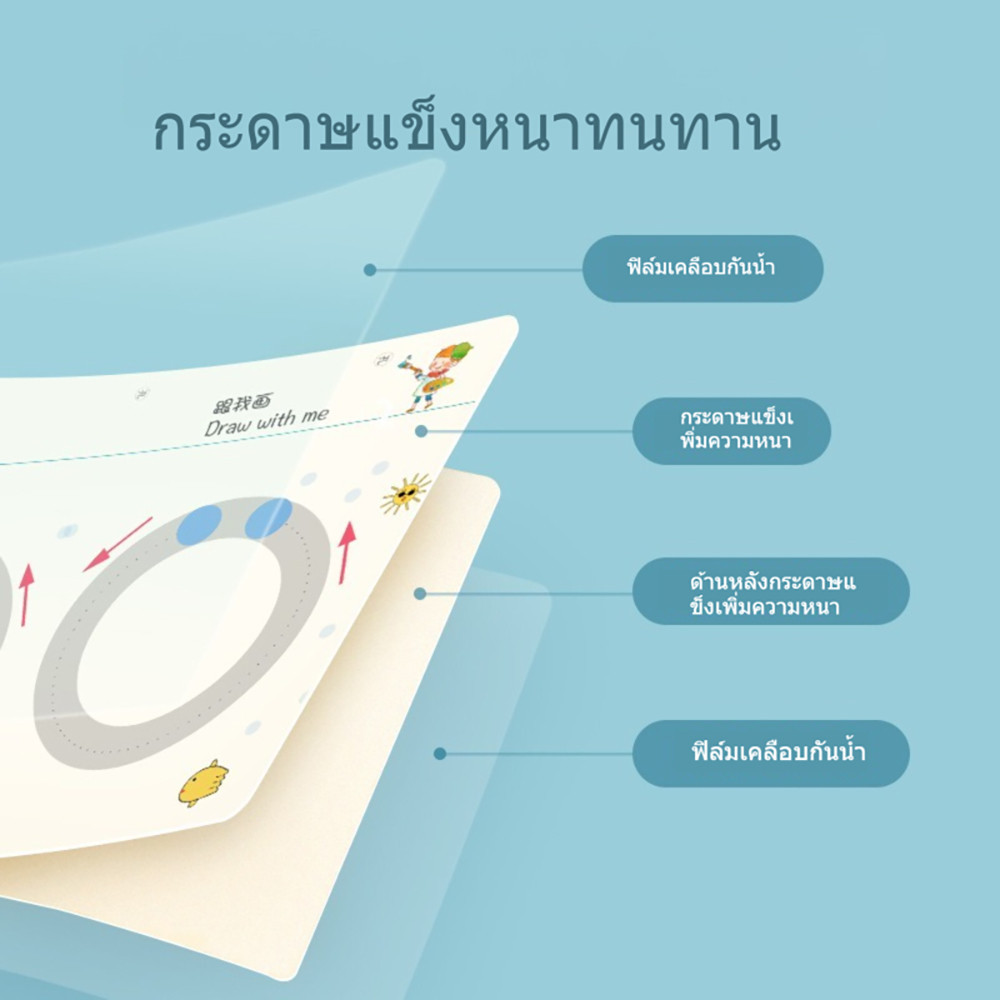 กระดาษแข็งหนาทนทาน

ฟิล์มเคลือบกันน้ำ

跟我画
Draw with me

กระดาษแข็งเพิ่มความหนา

ด้านหลังกระดาษแข็งเพิ่มความหนา

ฟิล์มเคลือบกันน้ำ